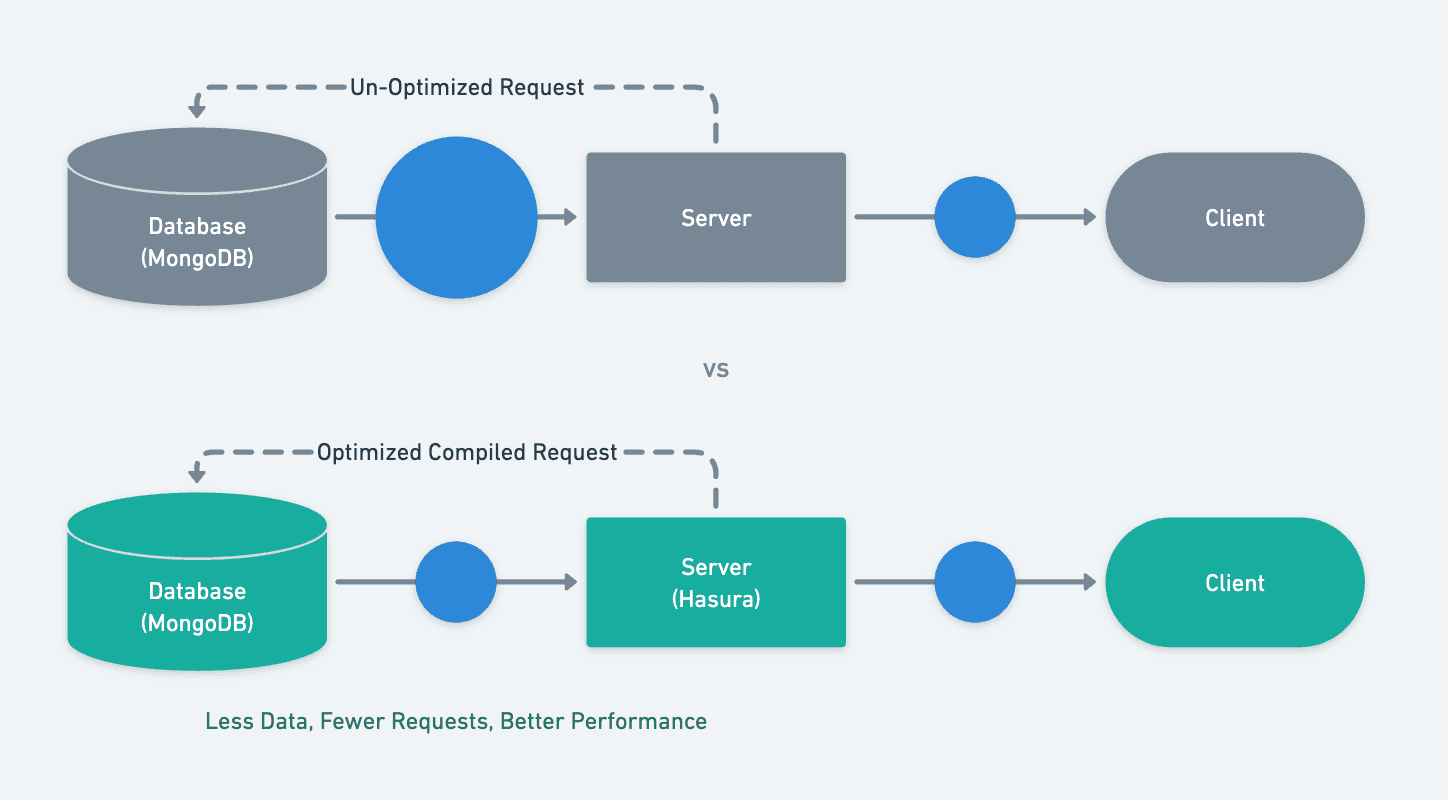 Un-Optimized Request

Database (MongoDB)

Server

Client

vs

Optimized Compiled Request

Database (MongoDB)

Server (Hasura)

Client

Less Data, Fewer Requests, Better Performance